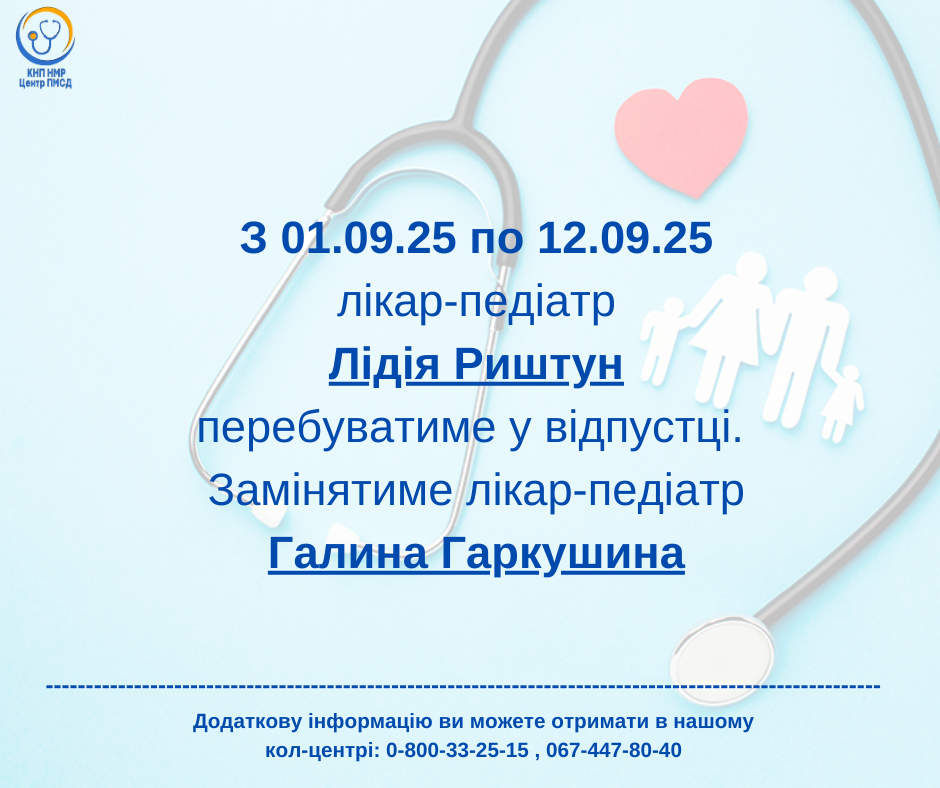 КНП НМР
Центр ПМСД

З 01.09.25 по 12.09.25
лікар-педіатр
Лідія Риштун
перебуватиме у відпустці.
Замінятиме лікар-педіатр
Галина Гаркушина

Додаткову інформацію ви можете отримати в нашому кол-центрі: 0-800-33-25-15 , 067-447-80-40